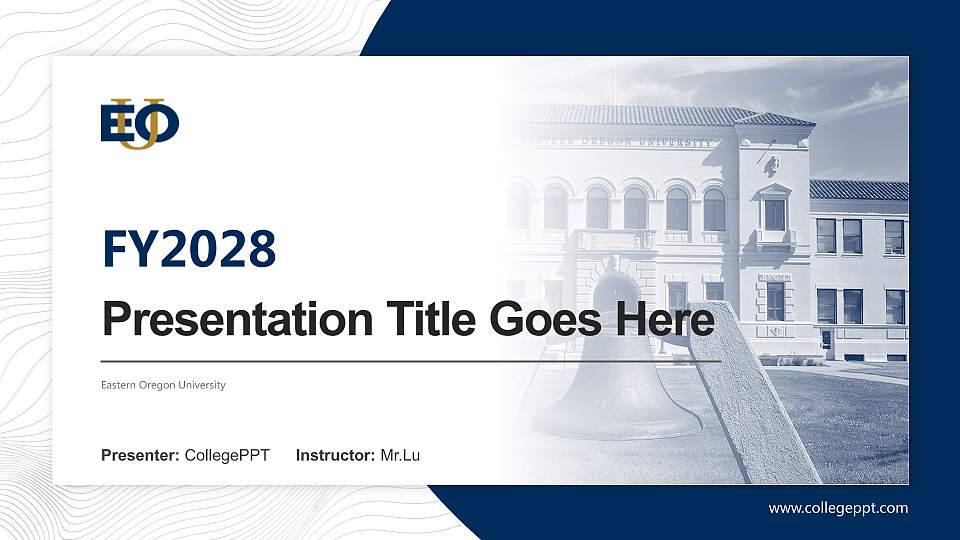 EOU

EASTERN OREGON UNIVERSITY

FY2028

Presentation Title Goes Here

Eastern Oregon University

Presenter: CollegePPT Instructor: Mr.Lu

www.collegeppt.com